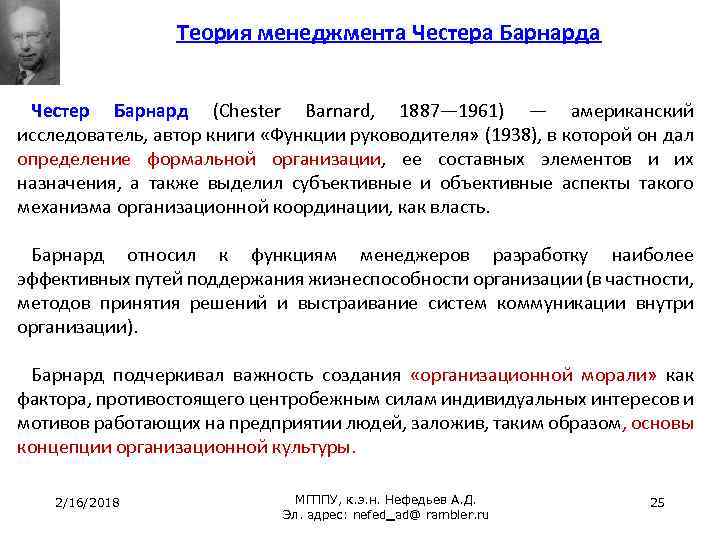 Теория менеджмента Честера Барнарда

Честер Барнард (Chester Barnard, 1887—1961) — американский исследователь, автор книги «Функции руководителя» (1938), в которой он дал определение формальной организации, ее составных элементов и их назначения, а также выделил субъективные и объективные аспекты такого механизма организационной координации, как власть.

Барнард относил к функциям менеджеров разработку наиболее эффективных путей поддержания жизнеспособности организации (в частности, методов принятия решений и выстраивание систем коммуникации внутри организации).

Барнард подчеркивал важность создания «организационной морали» как фактора, противостоящего центробежным силам индивидуальных интересов и мотивов работающих на предприятии людей, заложив, таким образом, основы концепции организационной культуры.

2/16/2018

МГППУ, к.э.н. Нефедьев А.Д.
Эл. адрес: nefed_ad@ rambler.ru

25